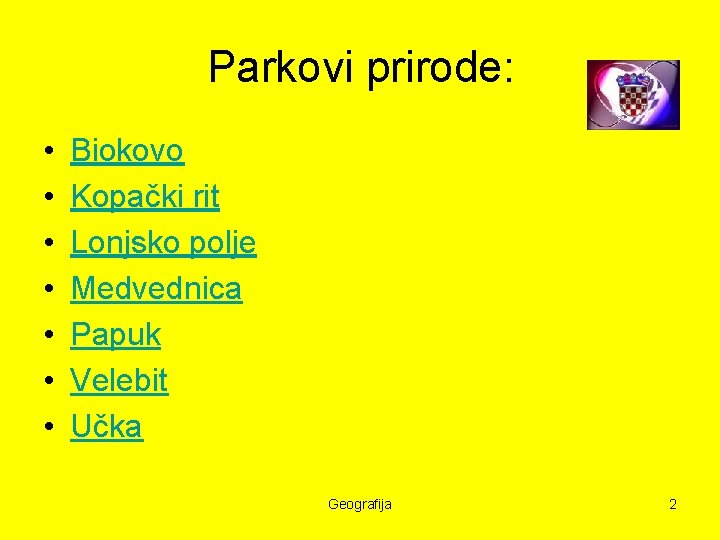 Parkovi prirode:

• Biokovo
• Kopački rit
• Lonjsko polje
• Medvednica
• Papuk
• Velebit
• Učka

Geografija

2